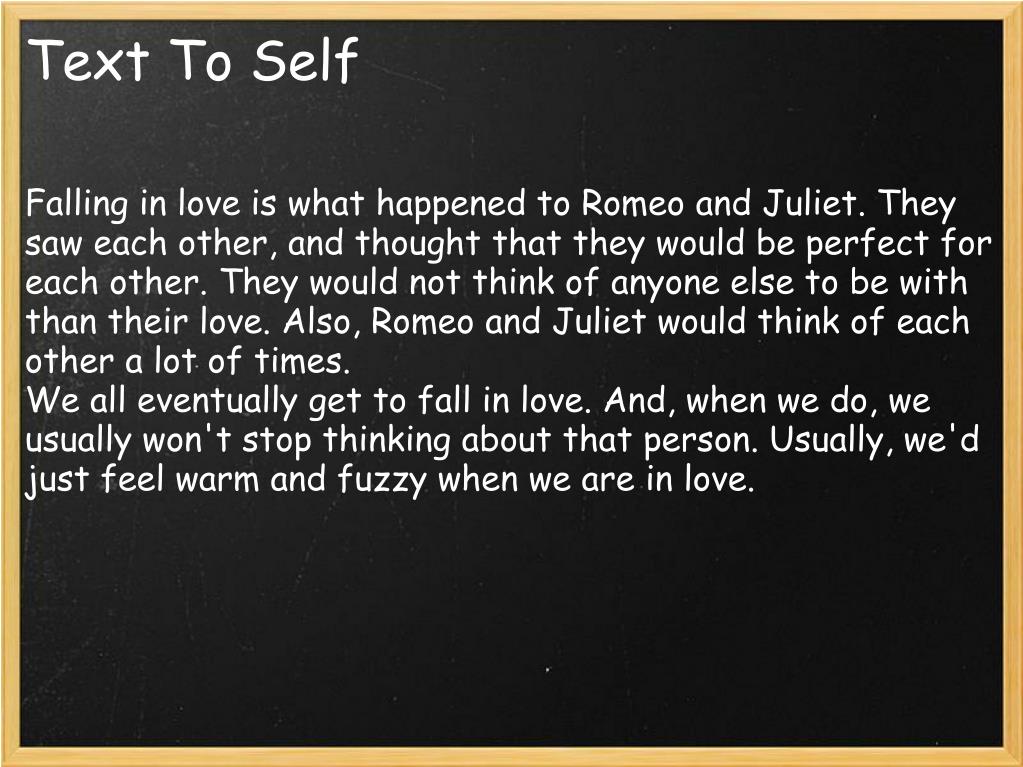 Text To Self

Falling in love is what happened to Romeo and Juliet. They saw each other, and thought that they would be perfect for each other. They would not think of anyone else to be with than their love. Also, Romeo and Juliet would think of each other a lot of times.
We all eventually get to fall in love. And, when we do, we usually won't stop thinking about that person. Usually, we'd just feel warm and fuzzy when we are in love.